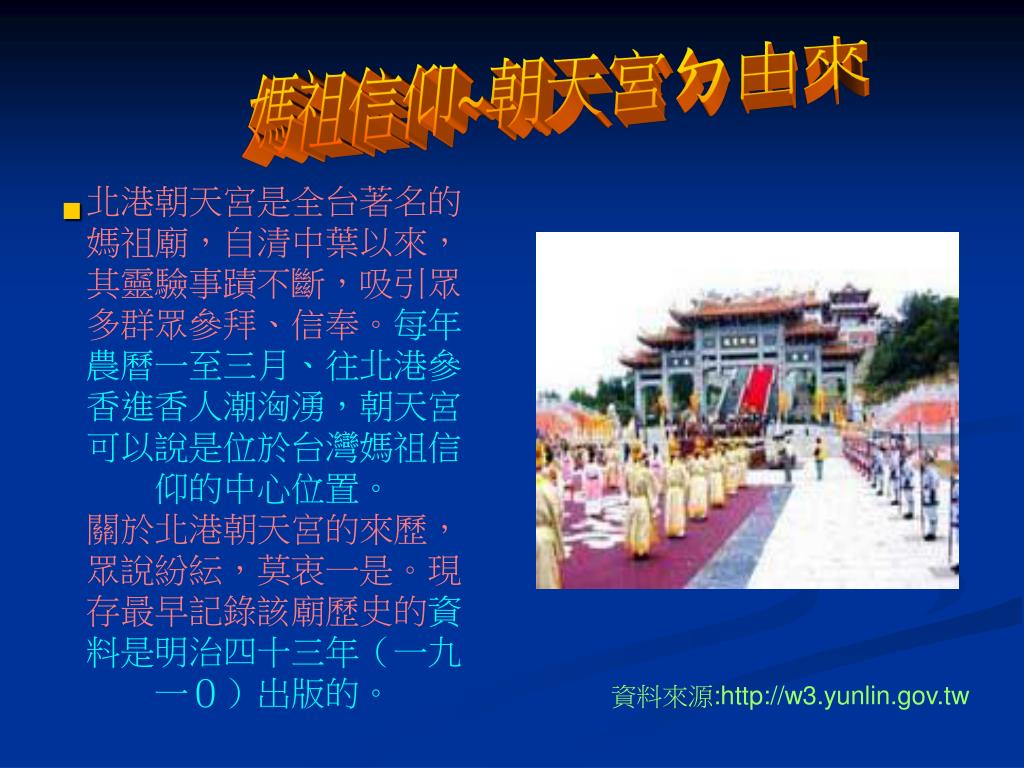 媽祖信仰~朝天宮ㄉ由來

北港朝天宮是全台著名的媽祖廟，自清中葉以來，其靈驗事蹟不斷，吸引眾多群眾參拜、信奉。每年農曆一至三月、往北港參香進香人潮洶湧，朝天宮可以說是位於台灣媽祖信仰的中心位置。

關於北港朝天宮的來歷，眾說紛紜，莫衷一是。現存最早記錄該廟歷史的資料是明治四十三年（一九一０）出版的。

資料來源:http://w3.yunlin.gov.tw